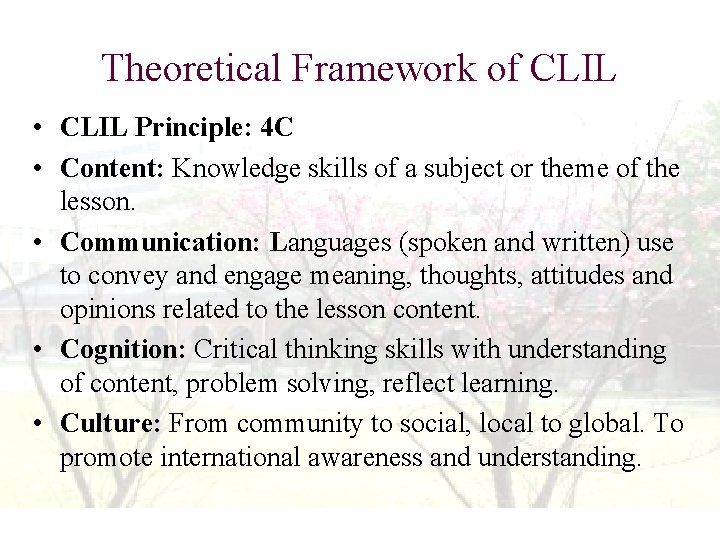 Theoretical Framework of CLIL

• CLIL Principle: 4C
• Content: Knowledge skills of a subject or theme of the lesson.
• Communication: Languages (spoken and written) use to convey and engage meaning, thoughts, attitudes and opinions related to the lesson content.
• Cognition: Critical thinking skills with understanding of content, problem solving, reflect learning.
• Culture: From community to social, local to global. To promote international awareness and understanding.